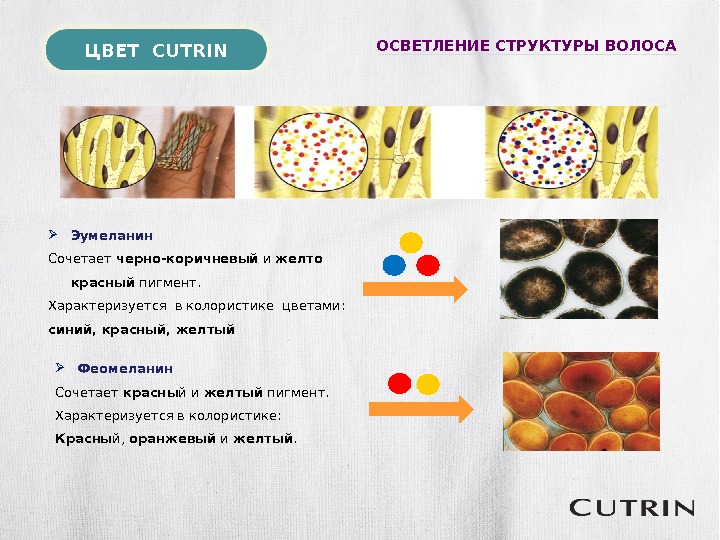 ЦВЕТ CUTRIN

ОСВЕТЛЕНИЕ СТРУКТУРЫ ВОЛОСА

➢ Эумеланин

Сочетает черно-коричневый и желто красный пигмент.

Характеризуется в колористике цветами: синий, красный, желтый

➢ Феомеланин

Сочетает красный и желтый пигмент.

Характеризуется в колористике:

Красный, оранжевый и желтый.

CUTRIN